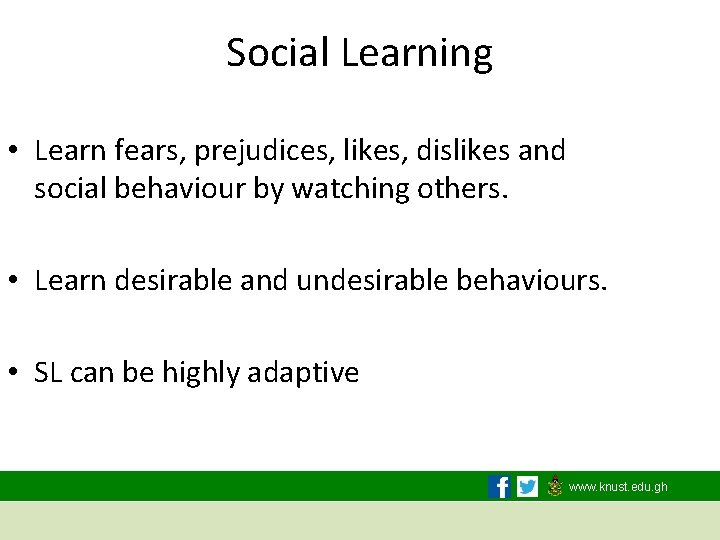 Social Learning

• Learn fears, prejudices, likes, dislikes and social behaviour by watching others.

• Learn desirable and undesirable behaviours.

• SL can be highly adaptive

www.knust.edu.gh